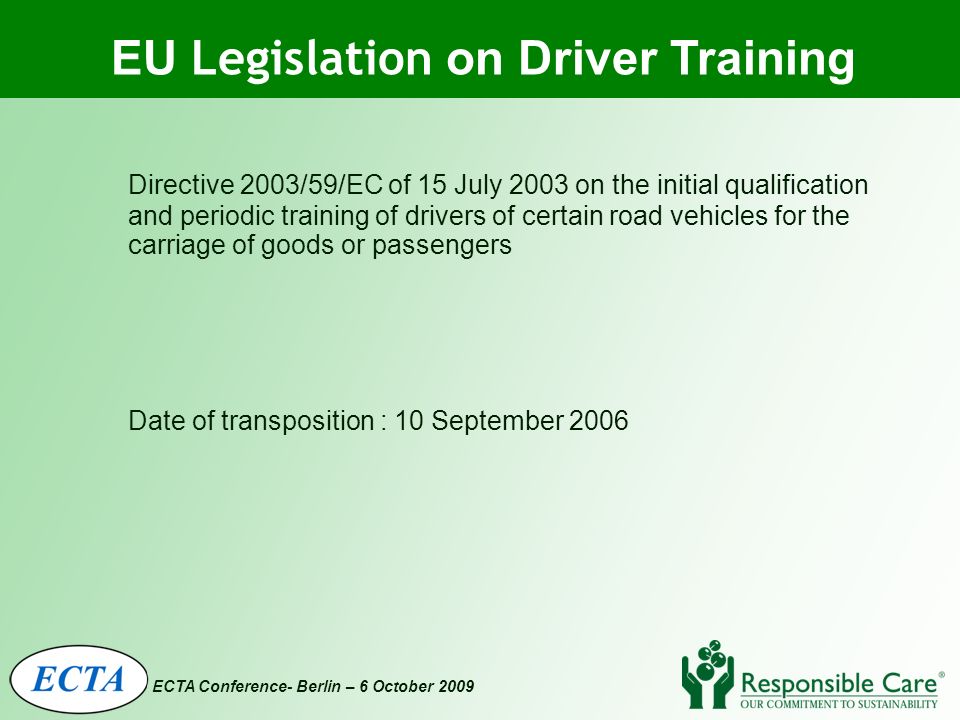 EU Legislation on Driver Training

Directive 2003/59/EC of 15 July 2003 on the initial qualification and periodic training of drivers of certain road vehicles for the carriage of goods or passengers

Date of transposition : 10 September 2006

ECTA

ECTA Conference- Berlin – 6 October 2009

Responsible Care®
OUR COMMITMENT TO SUSTAINABILITY